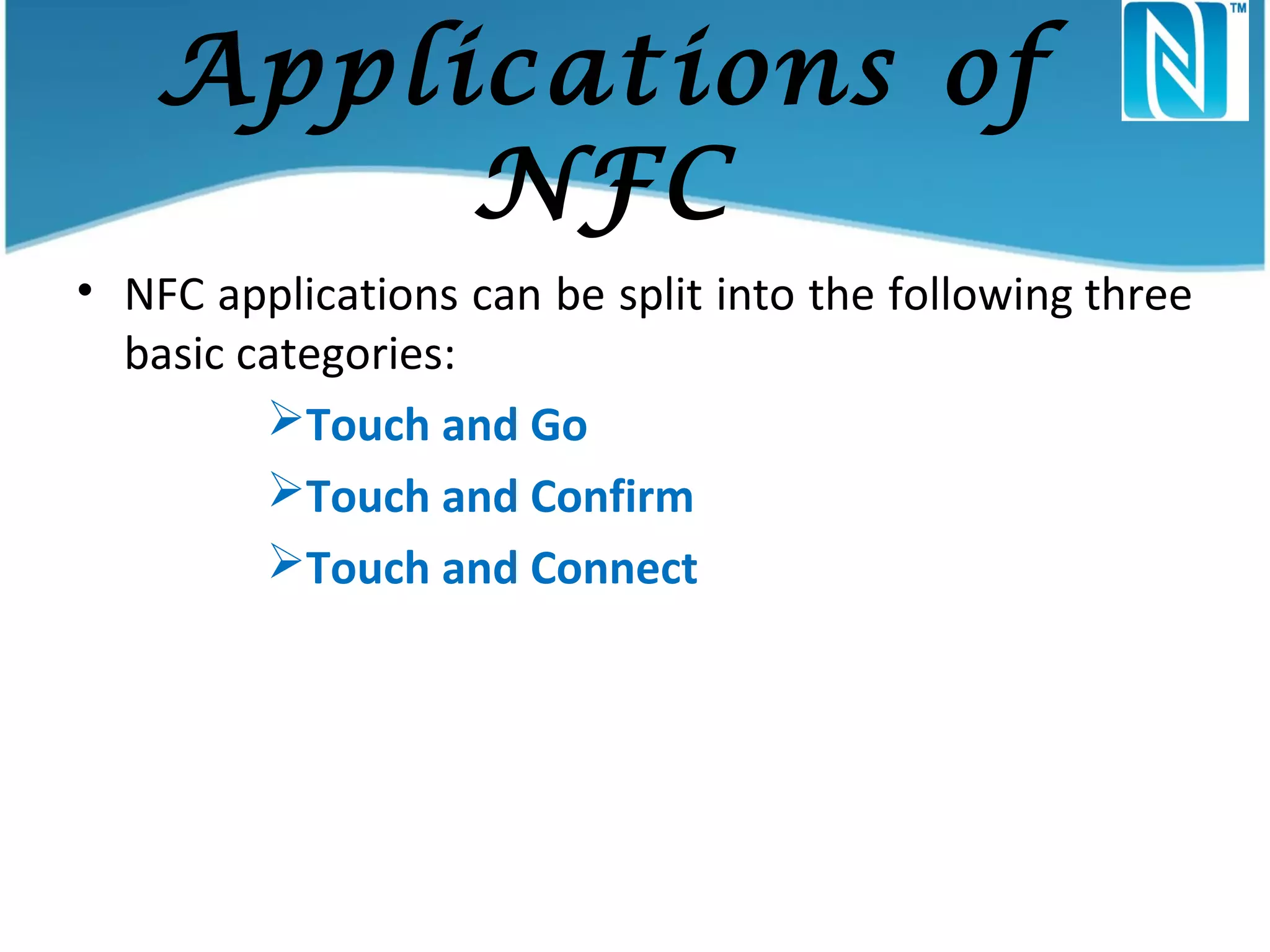 Applications of NFC

TM

• NFC applications can be split into the following three basic categories:

➢Touch and Go

➢Touch and Confirm

➢Touch and Connect